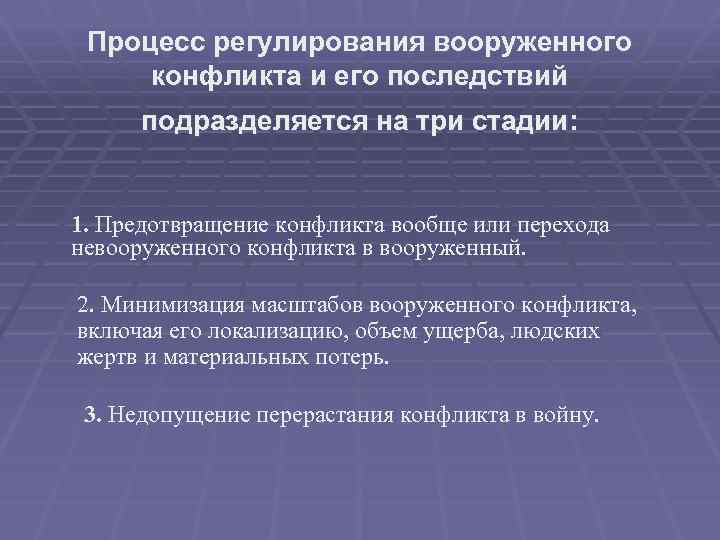 Процесс регулирования вооруженного конфликта и его последствий подразделяется на три стадии:

1. Предотвращение конфликта вообще или перехода невооруженного конфликта в вооруженный.

2. Минимизация масштабов вооруженного конфликта, включая его локализацию, объем ущерба, людских жертв и материальных потерь.

3. Недопущение перерастания конфликта в войну.